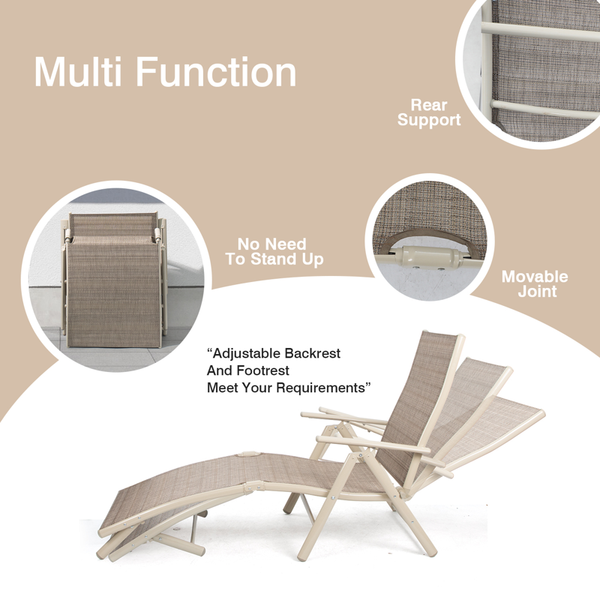 Multi Function

Rear Support

No Need To Stand Up

Movable Joint

“Adjustable Backrest And Footrest Meet Your Requirements”